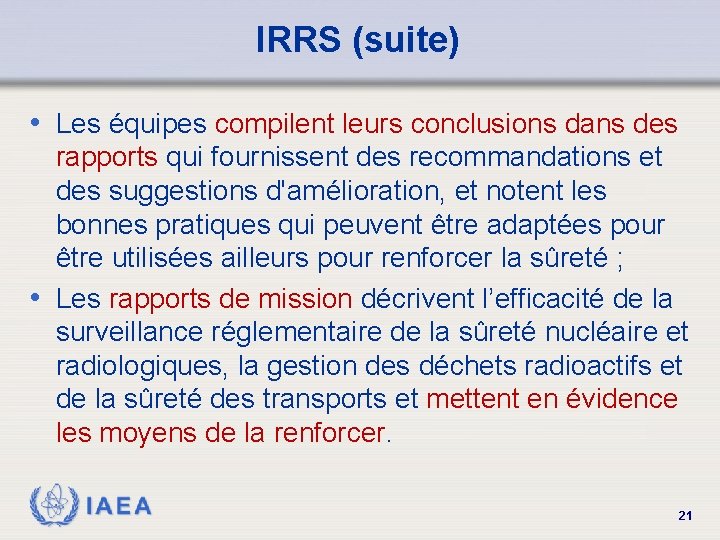 IRRS (suite)

• Les équipes compilent leurs conclusions dans des rapports qui fournissent des recommandations et des suggestions d'amélioration, et notent les bonnes pratiques qui peuvent être adaptées pour être utilisées ailleurs pour renforcer la sûreté ;

• Les rapports de mission décrivent l'efficacité de la surveillance réglementaire de la sûreté nucléaire et radiologiques, la gestion des déchets radioactifs et de la sûreté des transports et mettent en évidence les moyens de la renforcer.

IAEA

21